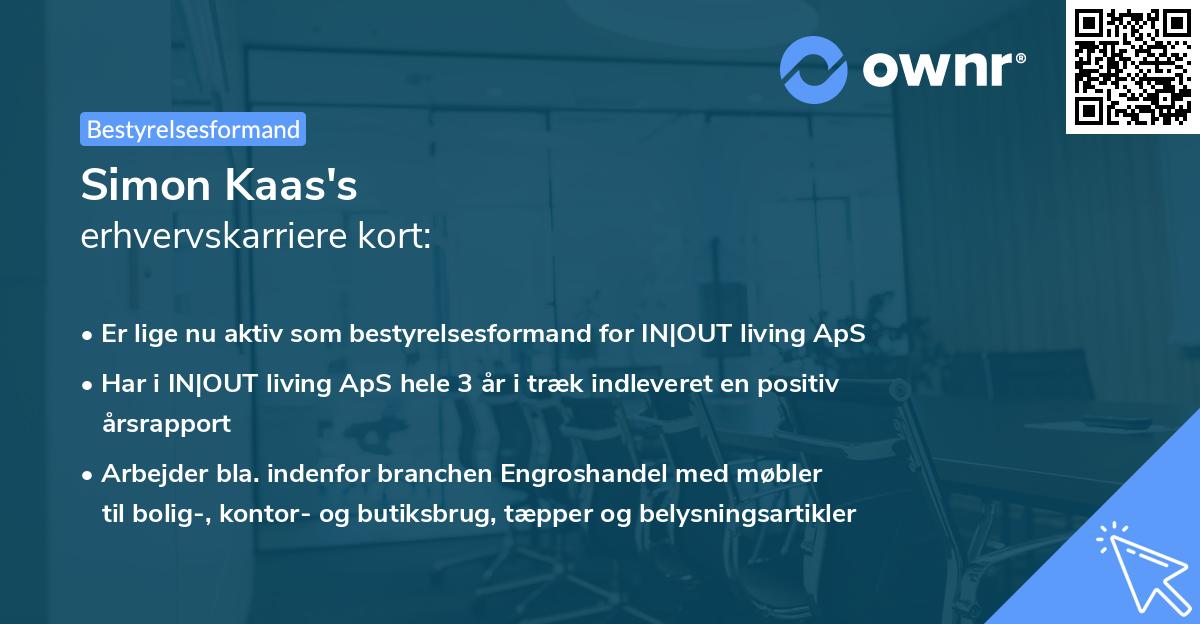 ownr®

Bestyrelsesformand

Simon Kaas's
erhvervskarriere kort:

• Er lige nu aktiv som bestyrelsesformand for IN|OUT living ApS
• Har i IN|OUT living ApS hele 3 år i træk indleveret en positiv årsrapport
• Arbejder bla. indenfor branchen Engroshandel med møbler til bolig-, kontor- og butiksbrug, tæpper og belysningsartikler